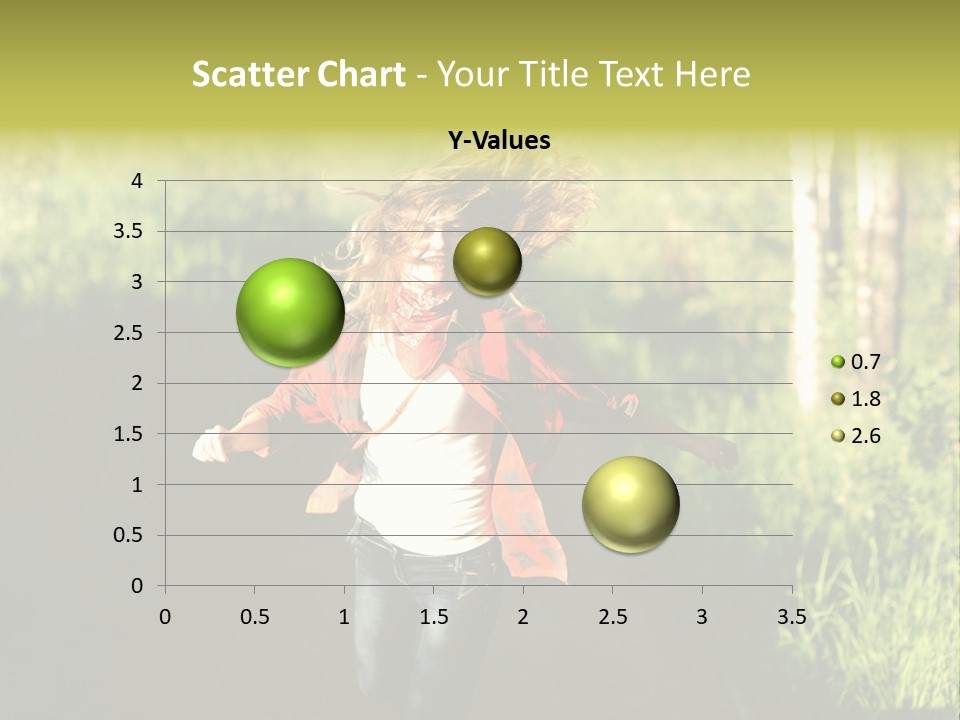 Scatter Chart - Your Title Text Here

Y-Values

4
3.5
3
2.5
2
1.5
1
0.5
0

0 0.5 1 1.5 2 2.5 3 3.5

0.7
1.8
2.6